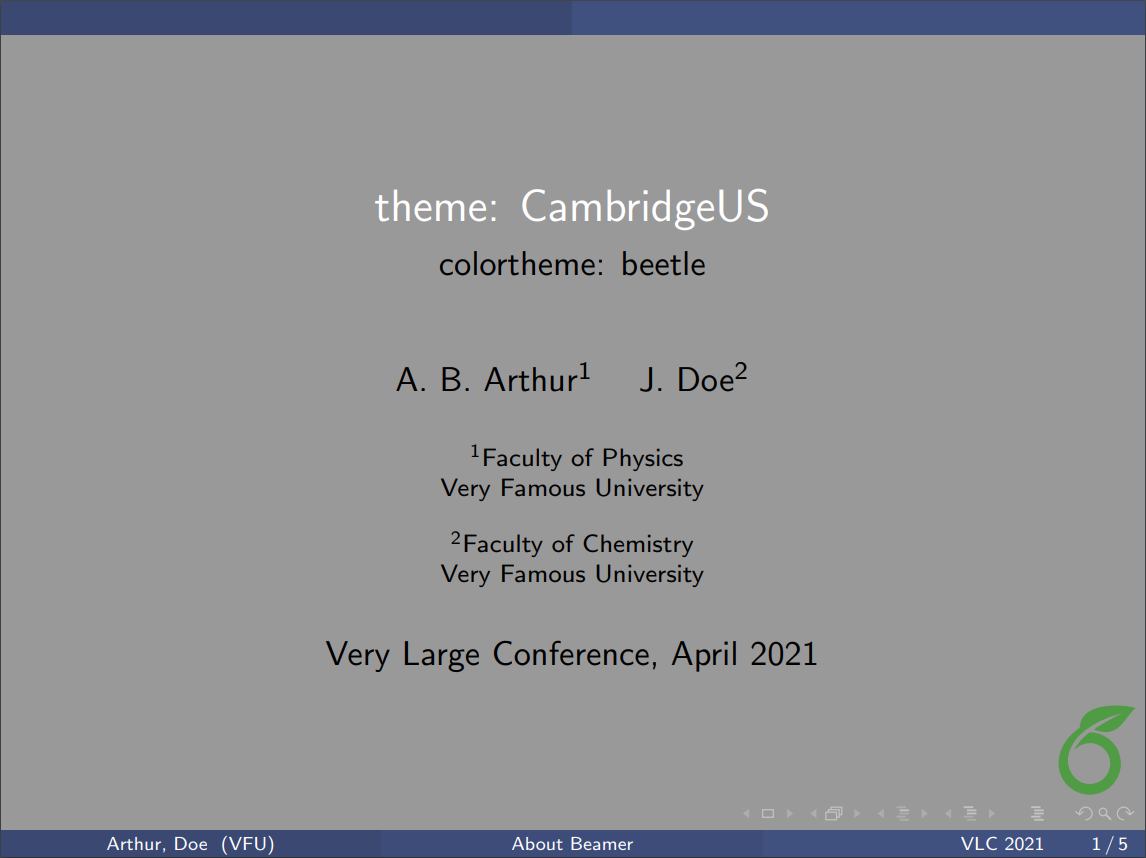 theme: CambridgeUS

colortheme: beetle

A. B. Arthur$^1$ J. Doe$^2$

$^1$Faculty of Physics
Very Famous University

$^2$Faculty of Chemistry
Very Famous University

Very Large Conference, April 2021

Arthur, Doe (VFU) About Beamer VLC 2021 1 / 5